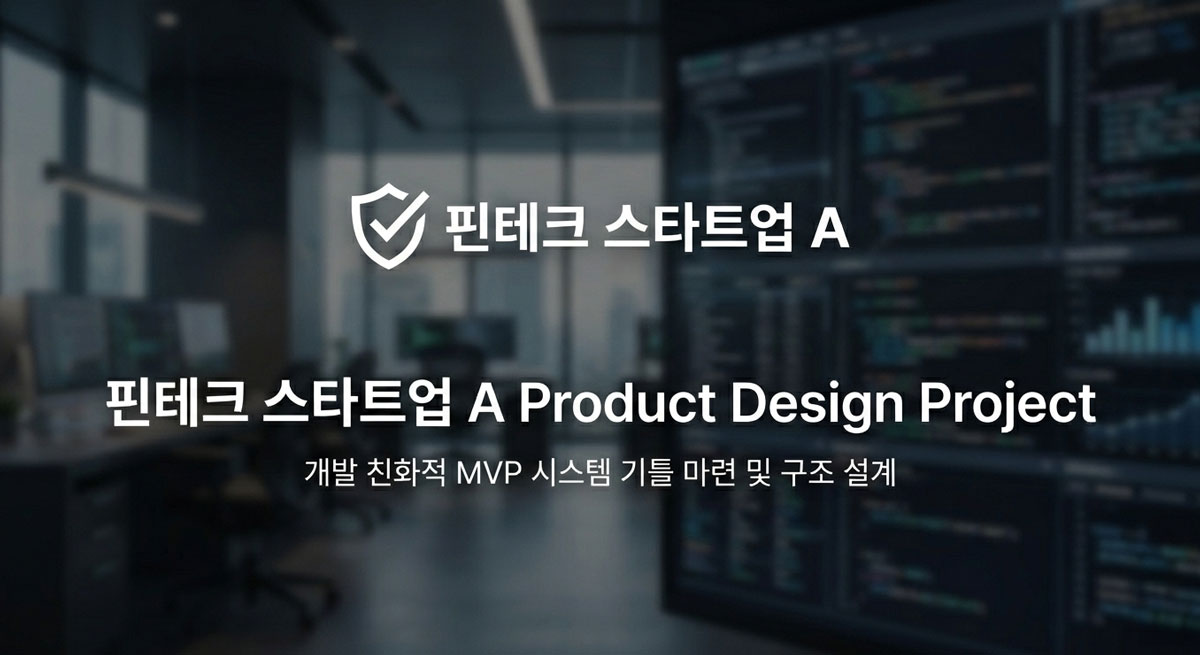 핀테크 스타트업 A

핀테크 스타트업 A Product Design Project

개발 친화적 MVP 시스템 기틀 마련 및 구조 설계